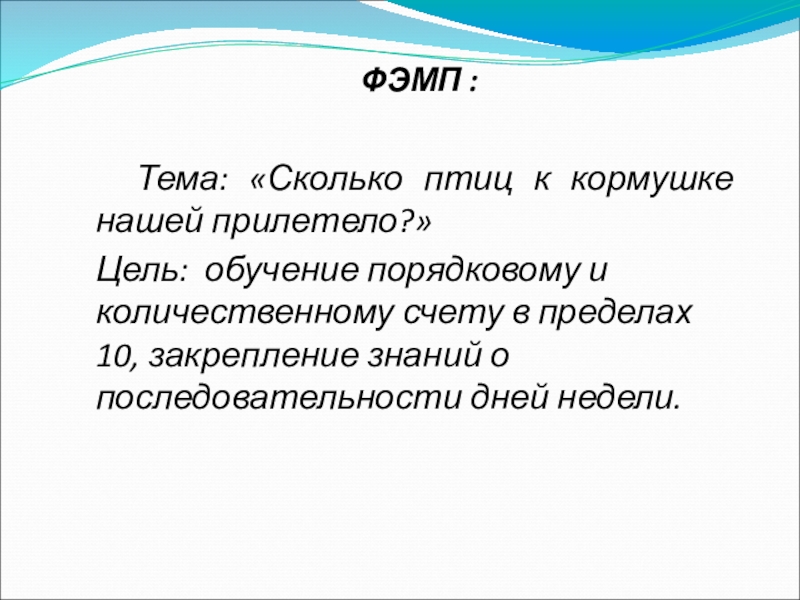 ФЭМП :

Тема: «Сколько птиц к кормушке нашей прилетело?»

Цель: обучение порядковому и количественному счету в пределах 10, закрепление знаний о последовательности дней недели.